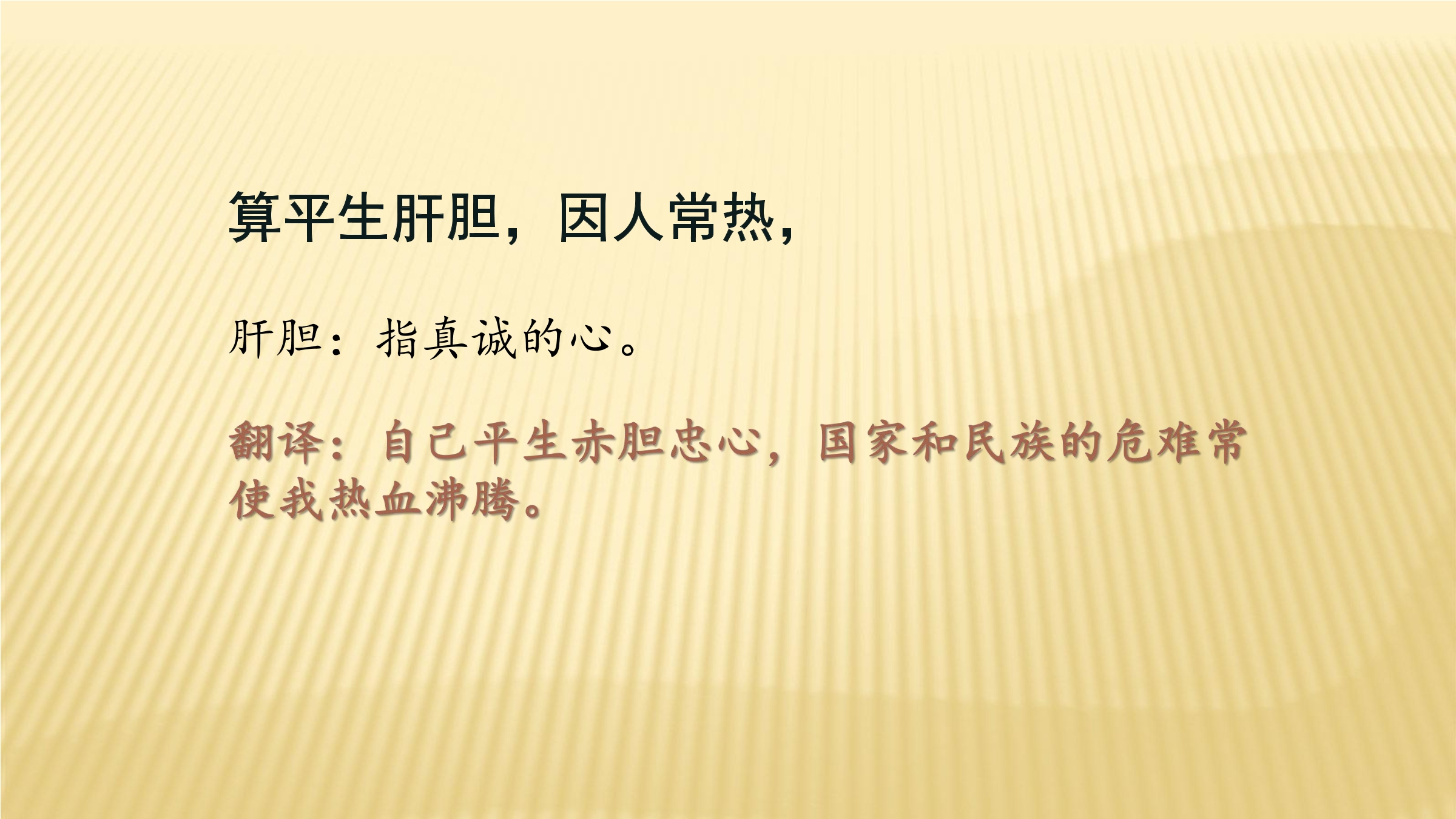 算平生肝胆，因人常热，

肝胆：指真诚的心。

翻译：自己平生赤胆忠心，国家和民族的危难常使我热血沸腾。